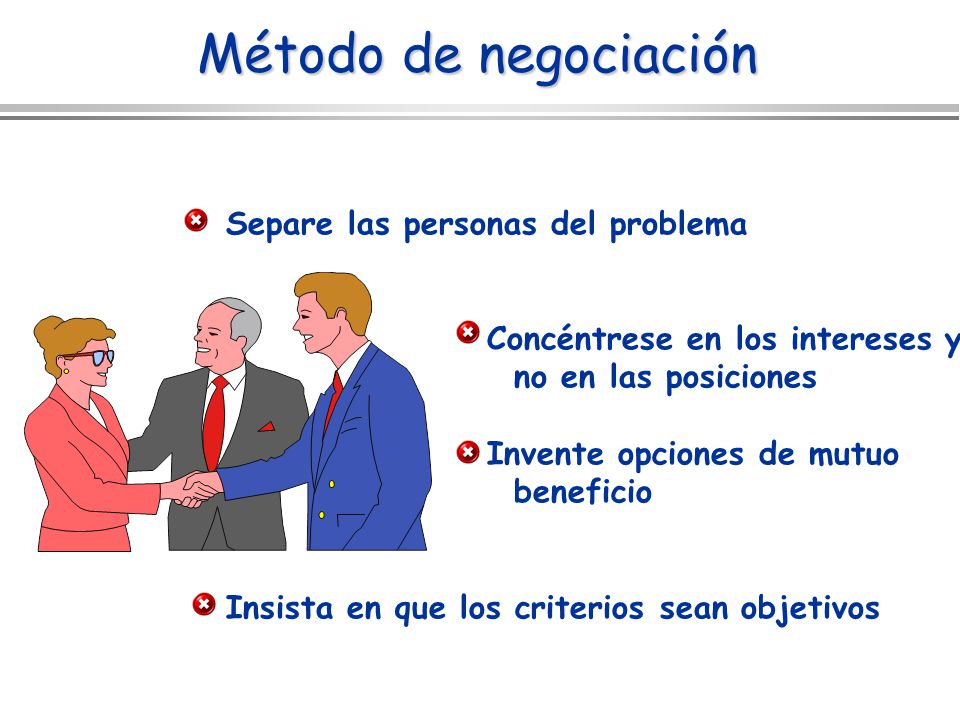 Método de negociación

Separe las personas del problema

Concéntrese en los intereses y no en las posiciones

Invente opciones de mutuo beneficio

Insista en que los criterios sean objetivos